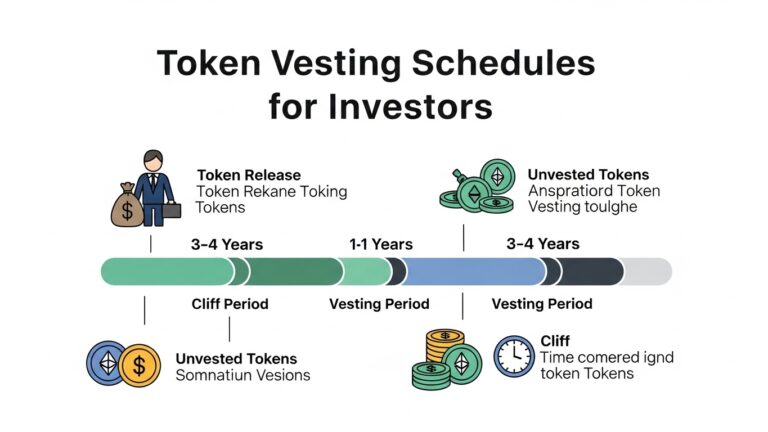 Token Vesting Schedules for Investors

Token Release
Token Rekane Toking Tokens

Unvested Tokens
Anspratiord Token Vesting toulghe

3–4 Years

1-1 Years

3–4 Years

Cliff Period

Vesting Period

Vesting Period

Unvested Tokens
Somnatiun Vesions

Cliff
Time comered ignd token Tokens